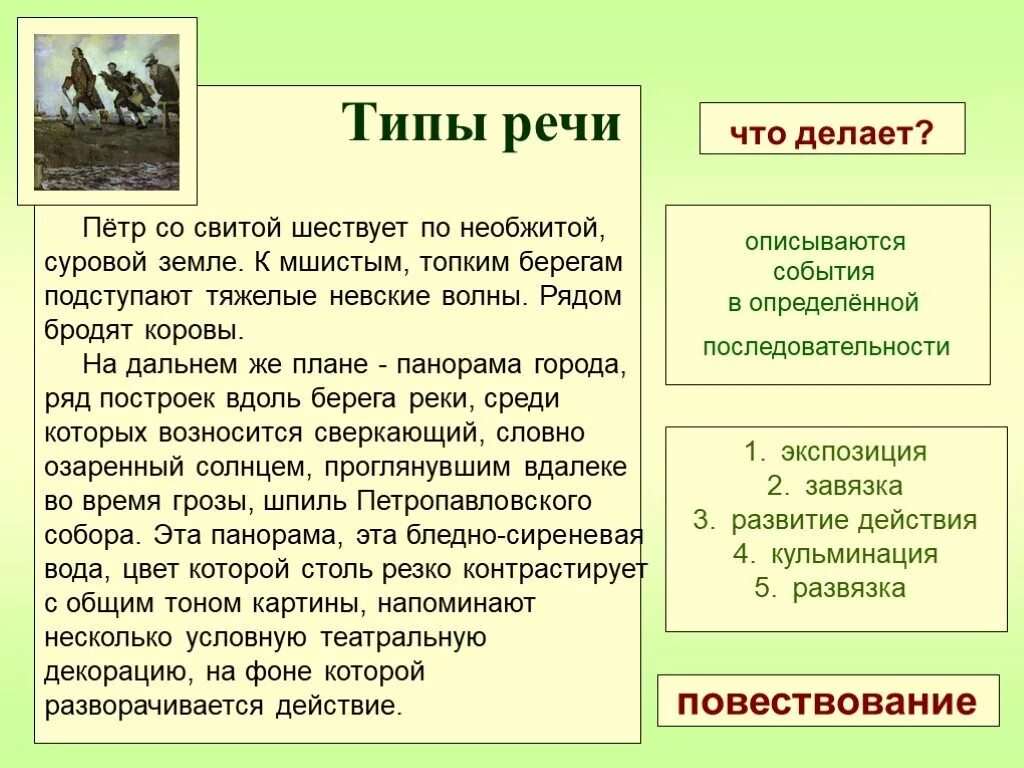 Типы речи

Пётр со свитой шествует по необжитой, суровой земле. К мшистым, топким берегам подступают тяжелые невские волны. Рядом бродят коровы.

На дальнем же плане - панорама города, ряд построек вдоль берега реки, среди которых возносится сверкающий, словно озаренный солнцем, проглянувшим вдалеке во время грозы, шпиль Петропавловского собора. Эта панорама, эта бледно-сиреневая вода, цвет которой столь резко контрастирует с общим тоном картины, напоминают несколько условную театральную декорацию, на фоне которой разворачивается действие.

что делает?

описываются события в определённой последовательности

1. экспозиция
2. завязка
3. развитие действия
4. кульминация
5. развязка

повествование